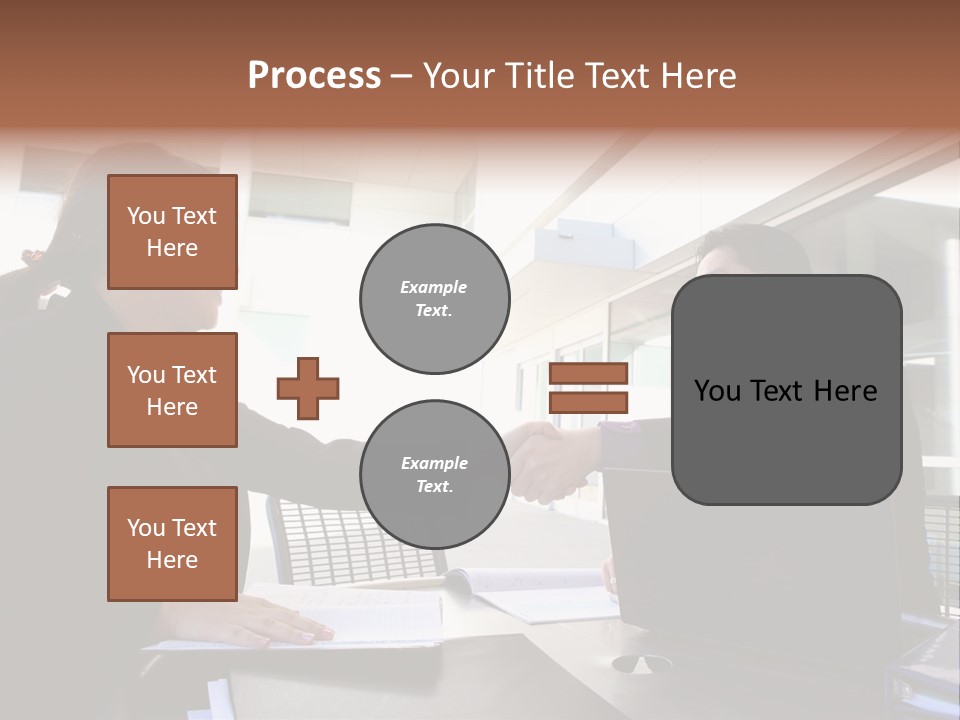 Process – Your Title Text Here

You Text Here

You Text Here

You Text Here

Example Text.

Example Text.

You Text Here